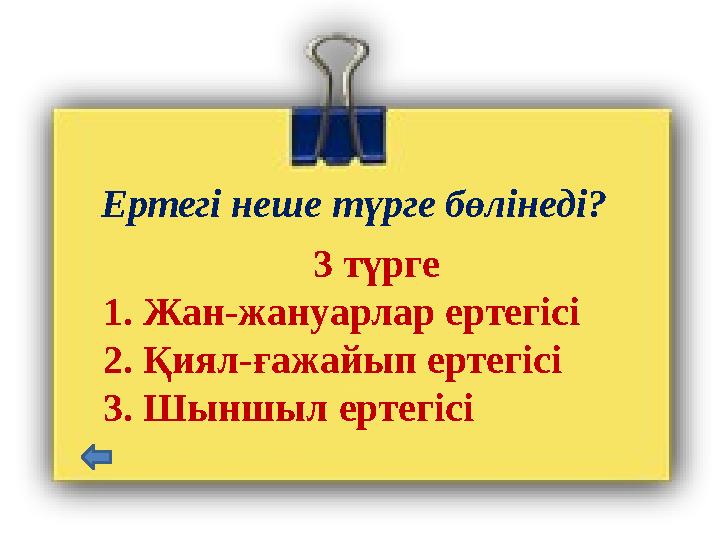 Ертегі неше түрге бөлінеді?

3 түрге

1. Жан-жануарлар ертегісі
2. Қиял-ғажайып ертегісі
3. Шыншыл ертегісі